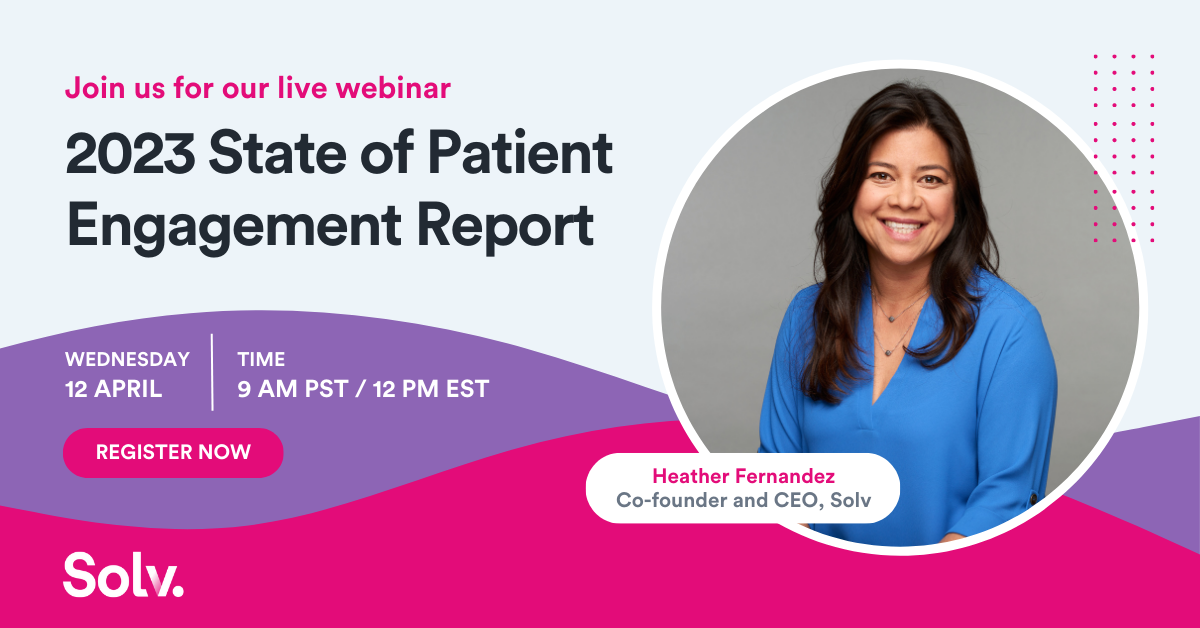 Join us for our live webinar

2023 State of Patient Engagement Report

WEDNESDAY
12 APRIL

TIME
9 AM PST / 12 PM EST

REGISTER NOW

Heather Fernandez
Co-founder and CEO, Solv

Solv.